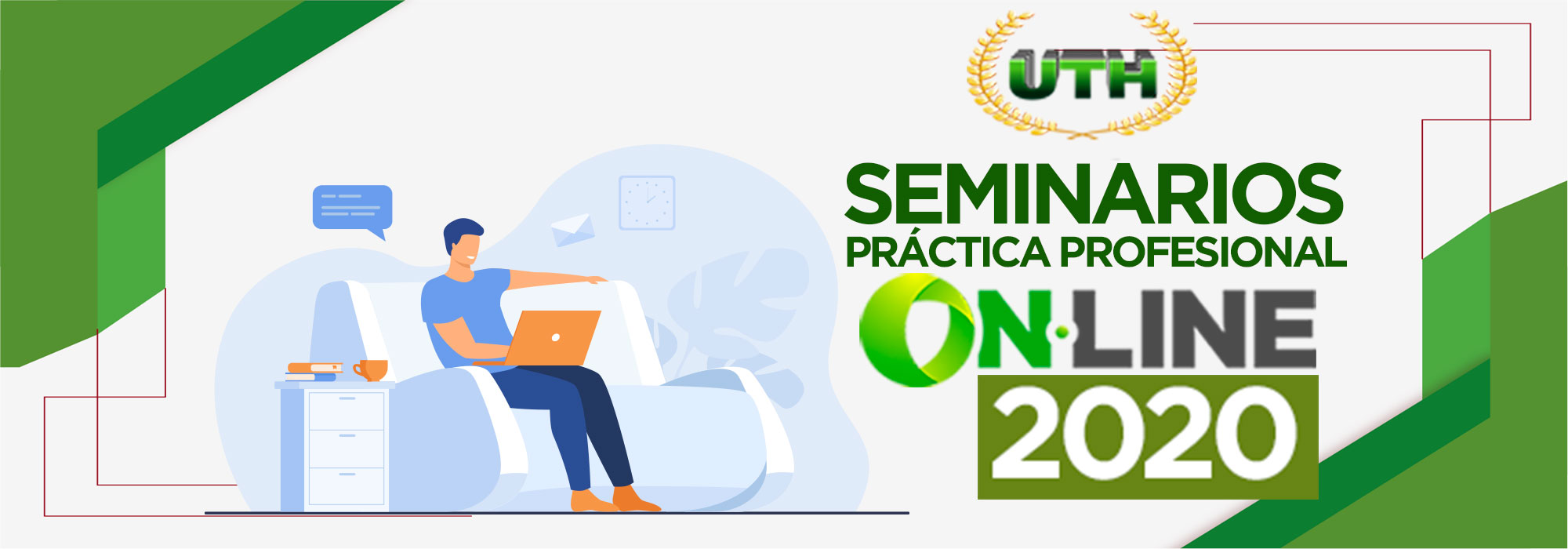 UTH

SEMINARIOS
PRÁCTICA PROFESIONAL
ON·LINE
2020